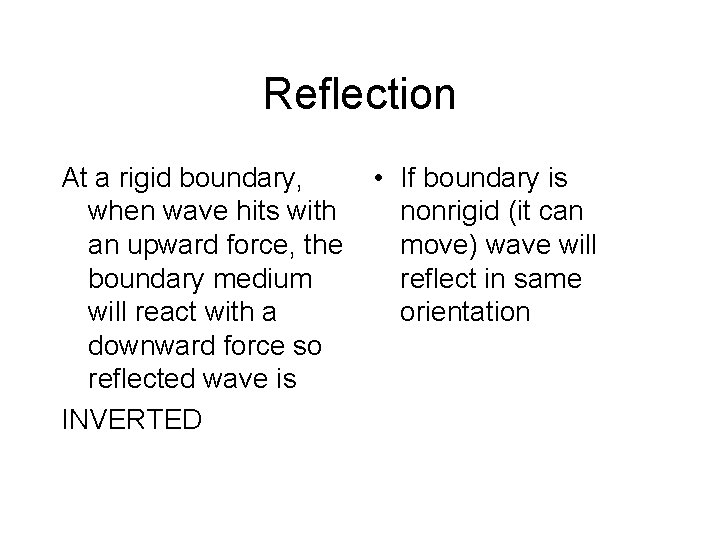 Reflection

At a rigid boundary, when wave hits with an upward force, the boundary medium will react with a downward force so reflected wave is

INVERTED

• If boundary is nonrigid (it can move) wave will reflect in same orientation